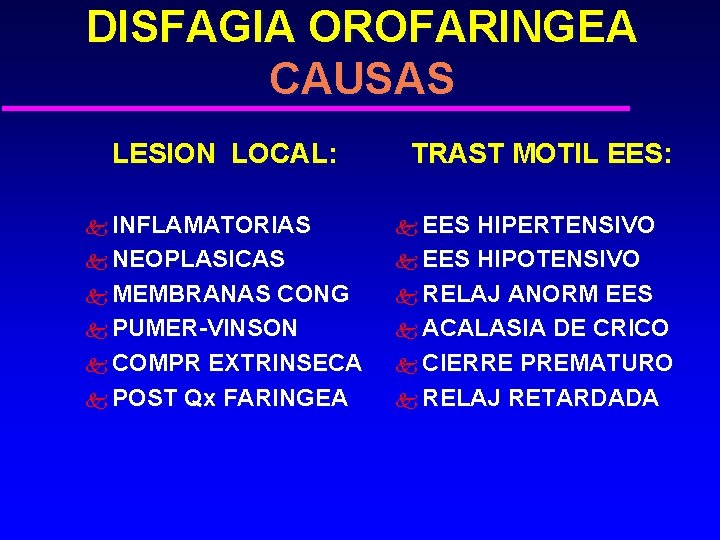 DISFAGIA OROFARINGEA
CAUSAS

LESION LOCAL:

- INFLAMATORIAS
- NEOPLASICAS
- MEMBRANAS CONG
- PUMER-VINSON
- COMPR EXTRINSECA
- POST Qx FARINGEA

TRAST MOTIL EES:

- EES HIPERTENSIVO
- EES HIPOTENSIVO
- RELAJ ANORM EES
- ACALASIA DE CRICO
- CIERRE PREMATURO
- RELAJ RETARDADA